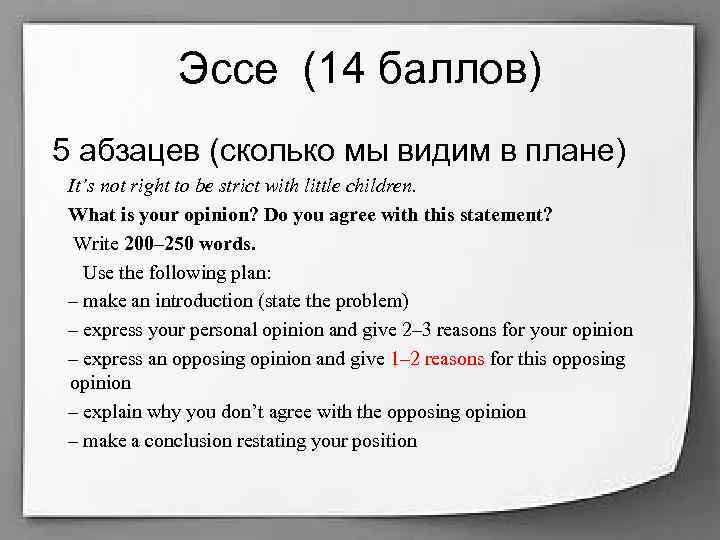 Эссе (14 баллов)

5 абзацев (сколько мы видим в плане)

It's not right to be strict with little children.

What is your opinion? Do you agree with this statement?

Write 200–250 words.

Use the following plan:

– make an introduction (state the problem)

– express your personal opinion and give 2–3 reasons for your opinion

– express an opposing opinion and give 1–2 reasons for this opposing opinion

– explain why you don't agree with the opposing opinion

– make a conclusion restating your position